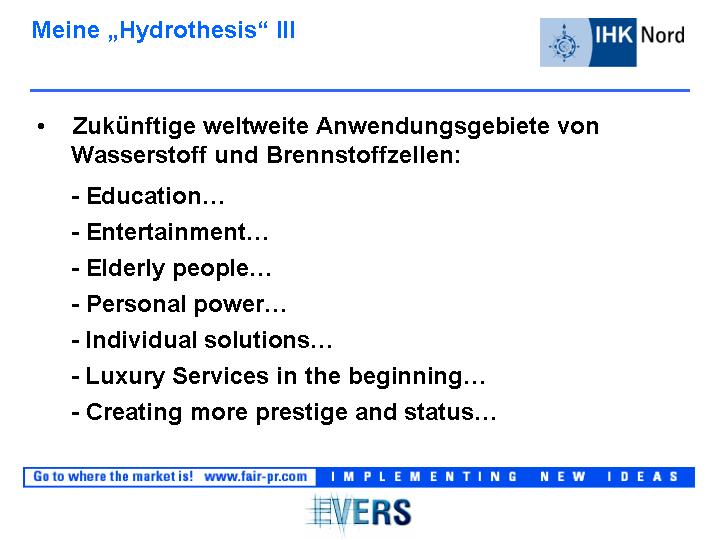 Meine „Hydrothesis“ III

IHK Nord

• Zukünftige weltweite Anwendungsgebiete von Wasserstoff und Brennstoffzellen:

- Education…

- Entertainment…

- Elderly people…

- Personal power…

- Individual solutions…

- Luxury Services in the beginning…

- Creating more prestige and status…

Go to where the market is! www.fair-pr.com IMPLEMENTING NEW IDEAS

EVERS